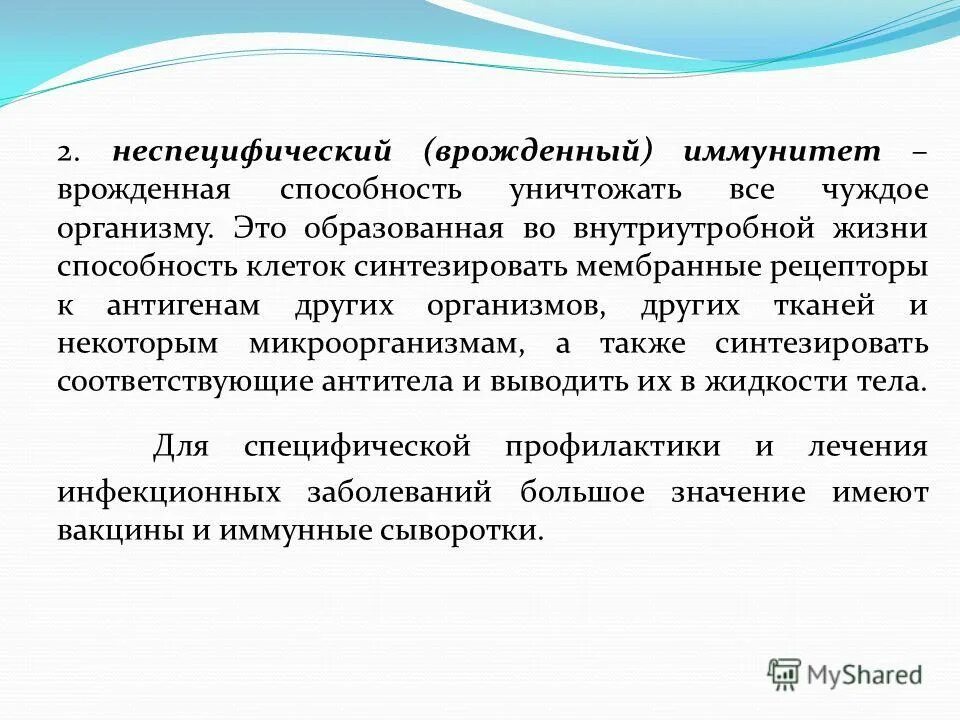 2. неспецифический (врожденный) иммунитет – врожденная способность уничтожать все чуждое организму. Это образованная во внутриутробной жизни способность клеток синтезировать мембранные рецепторы к антигенам других организмов, других тканей и некоторым микроорганизмам, а также синтезировать соответствующие антитела и выводить их в жидкости тела.

Для специфической профилактики и лечения инфекционных заболеваний большое значение имеют вакцины и иммунные сыворотки.

MyShared